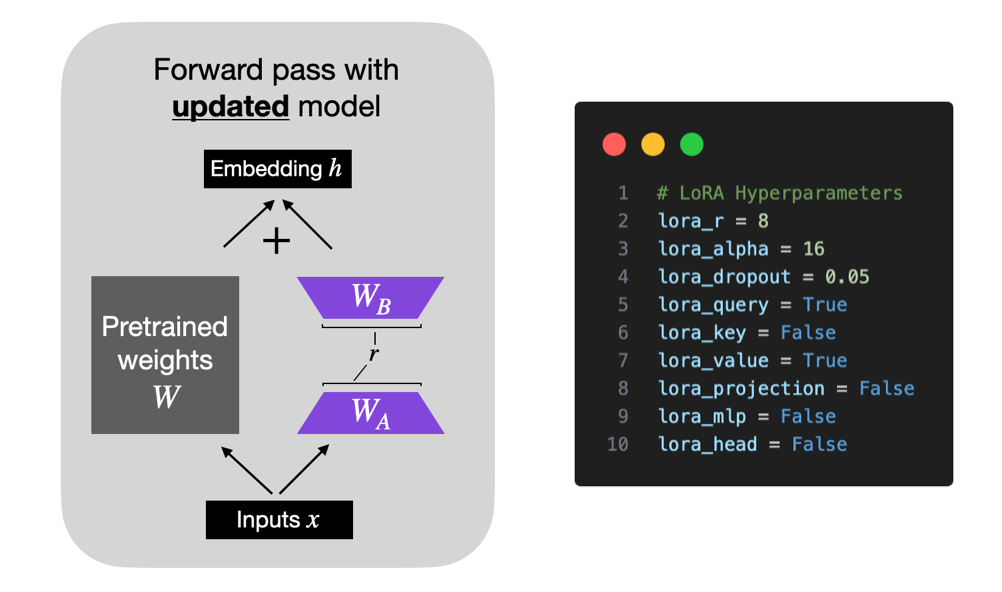 Forward pass with **updated** model

Embedding $h$

$+$

Pretrained weights $W$

$W_B$

$r$

$W_A$

Inputs $x$

1 # LoRA Hyperparameters
2 lora_r = 8
3 lora_alpha = 16
4 lora_dropout = 0.05
5 lora_query = True
6 lora_key = False
7 lora_value = True
8 lora_projection = False
9 lora_mlp = False
10 lora_head = False